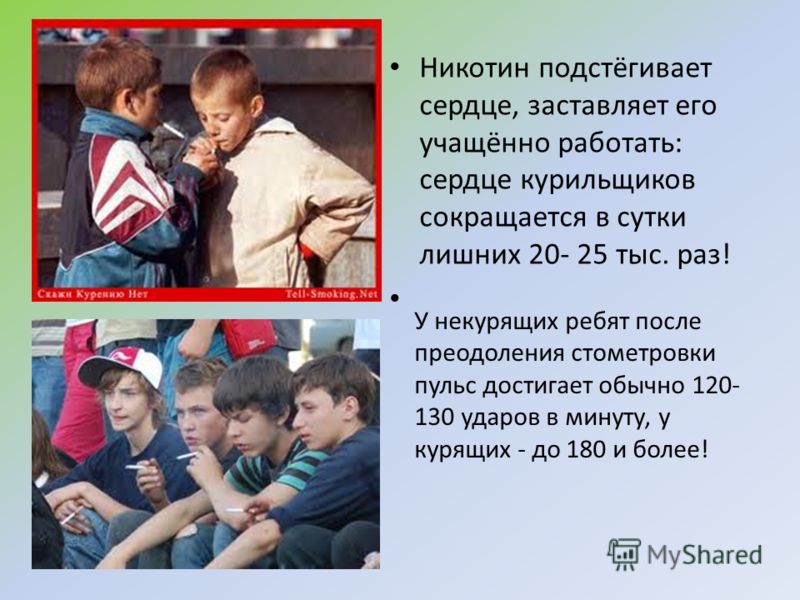 Скажи Курению Нет
Tell-Smoking.Net

• Никотин подстёгивает сердце, заставляет его учащённо работать: сердце курильщиков сокращается в сутки лишних 20- 25 тыс. раз!

• У некурящих ребят после преодоления стометровки пульс достигает обычно 120-130 ударов в минуту, у курящих - до 180 и более!

MyShared